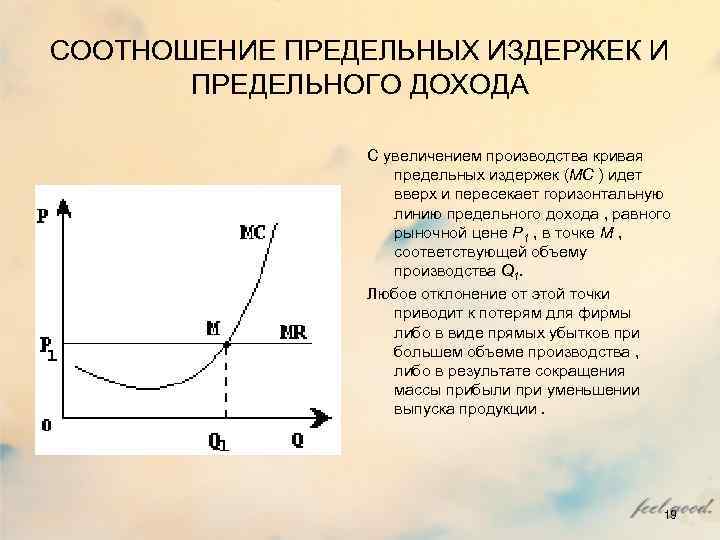 СООТНОШЕНИЕ ПРЕДЕЛЬНЫХ ИЗДЕРЖЕК И ПРЕДЕЛЬНОГО ДОХОДА

P

MC

M

MR

$P_1$

0

$Q_1$

Q

С увеличением производства кривая предельных издержек (MC ) идет вверх и пересекает горизонтальную линию предельного дохода , равного рыночной цене $P_1$ , в точке M , соответствующей объему производства $Q_1$.

Любое отклонение от этой точки приводит к потерям для фирмы либо в виде прямых убытков при большем объеме производства , либо в результате сокращения массы прибыли при уменьшении выпуска продукции .

feel good.

19